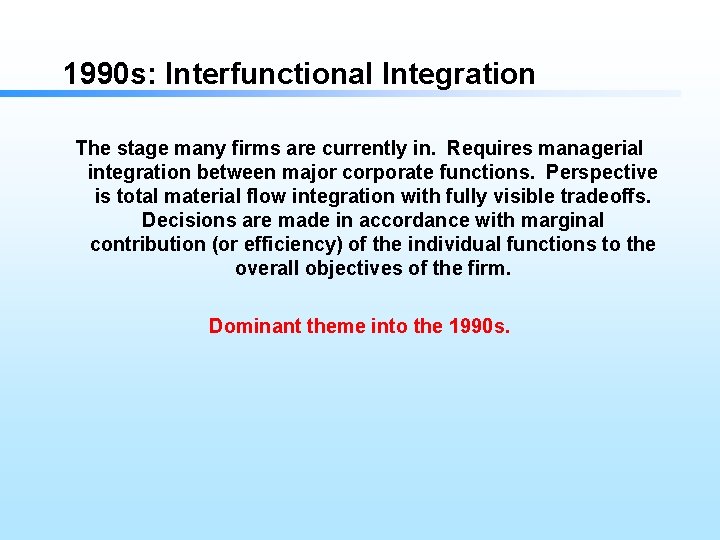 1990s: Interfunctional Integration

The stage many firms are currently in. Requires managerial integration between major corporate functions. Perspective is total material flow integration with fully visible tradeoffs. Decisions are made in accordance with marginal contribution (or efficiency) of the individual functions to the overall objectives of the firm.

Dominant theme into the 1990s.